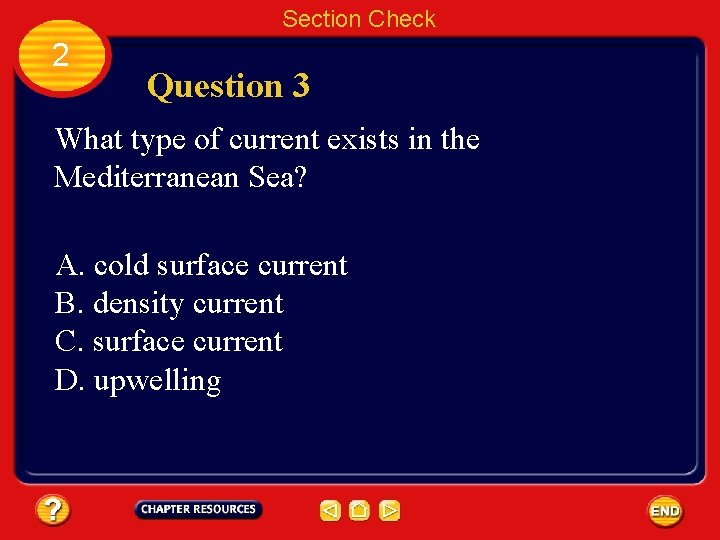 Section Check

2

Question 3

What type of current exists in the Mediterranean Sea?

A. cold surface current
B. density current
C. surface current
D. upwelling

?

CHAPTER RESOURCES

END